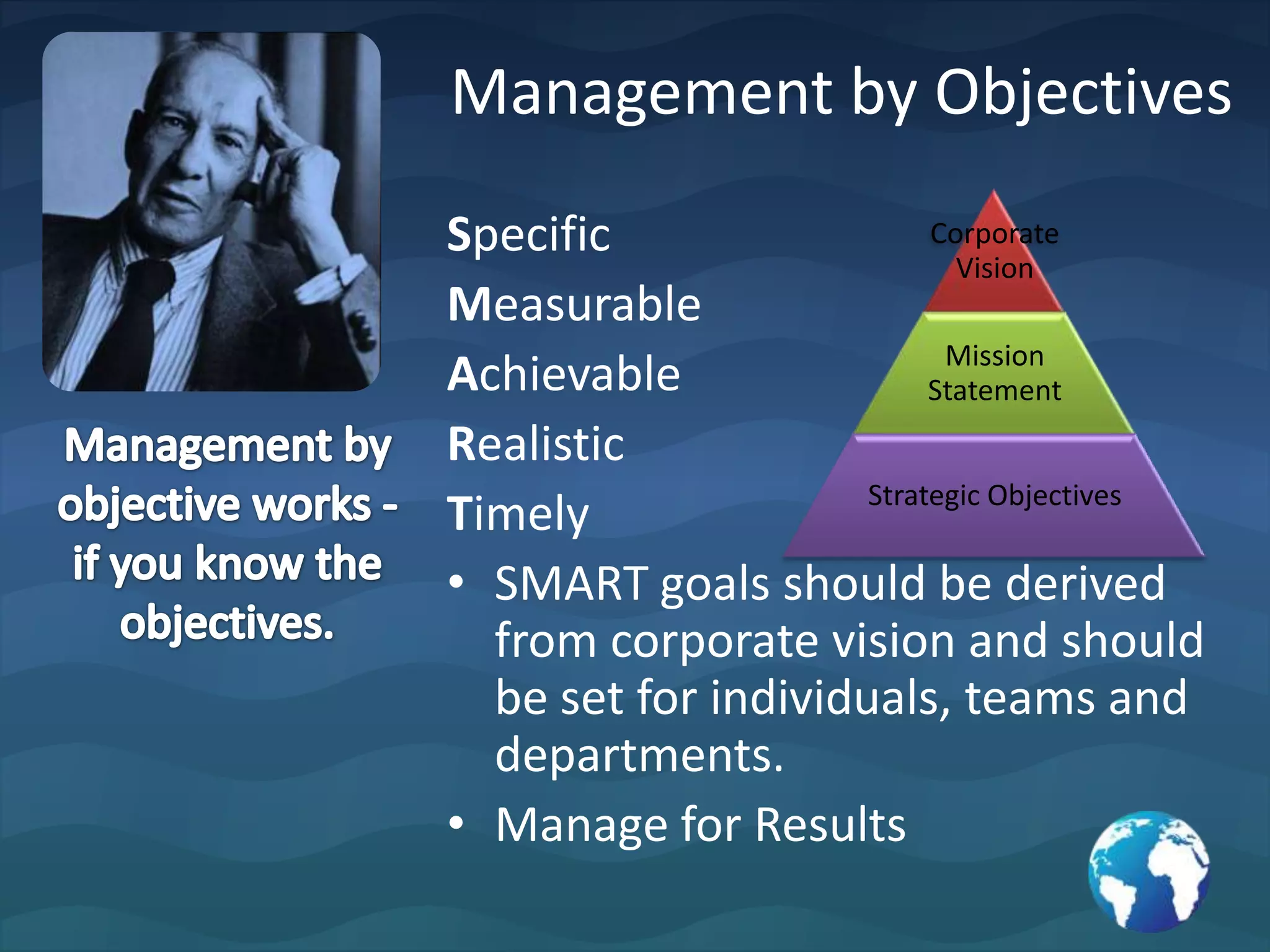 Management by Objectives

Management by objective works - if you know the objectives.

Specific
Measurable
Achievable
Realistic
Timely

Corporate Vision

Mission Statement

Strategic Objectives

• SMART goals should be derived from corporate vision and should be set for individuals, teams and departments.
• Manage for Results